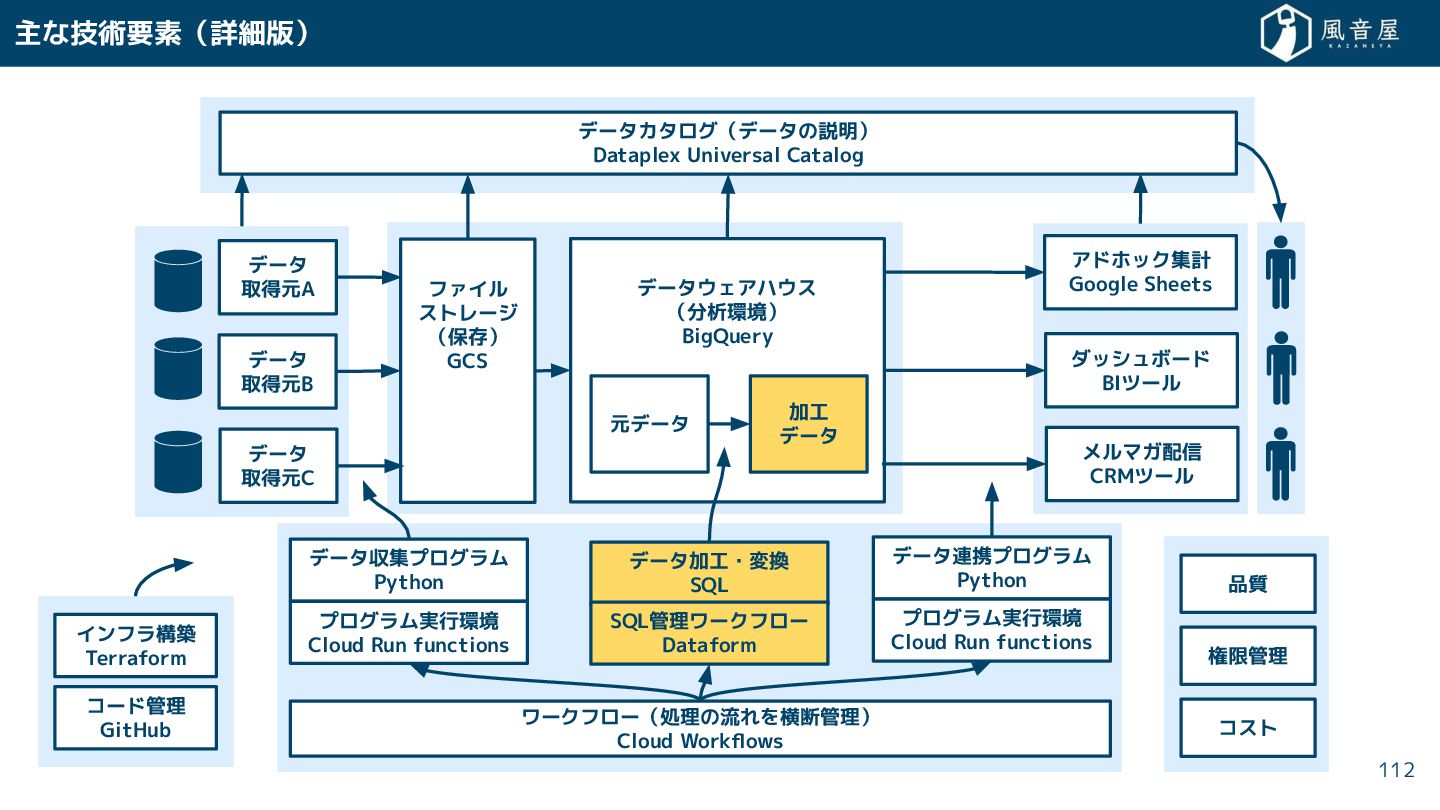 主な技術要素（詳細版）

風音屋
KAZANEYA

データカタログ（データの説明）
Dataplex Universal Catalog

データ
取得元A

データ
取得元B

データ
取得元C

ファイル
ストレージ
（保存）
GCS

データウェアハウス
（分析環境）
BigQuery

元データ

加工
データ

アドホック集計
Google Sheets

ダッシュボード
BIツール

メルマガ配信
CRMツール

データ収集プログラム
Python

プログラム実行環境
Cloud Run functions

データ加工・変換
SQL

SQL管理ワークフロー
Dataform

データ連携プログラム
Python

プログラム実行環境
Cloud Run functions

ワークフロー（処理の流れを横断管理）
Cloud Workflows

インフラ構築
Terraform

コード管理
GitHub

品質

権限管理

コスト

112